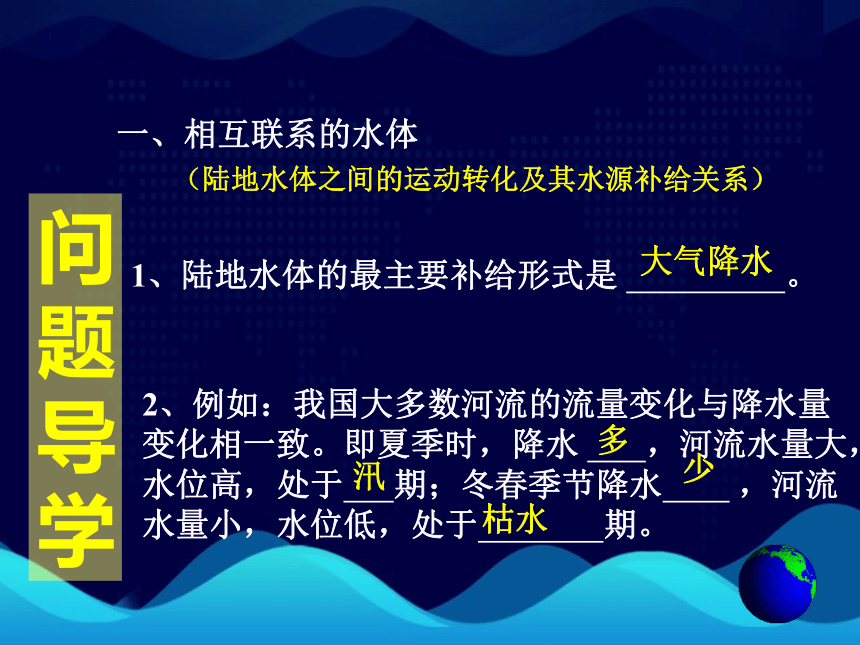 问题导学

一、相互联系的水体

（陆地水体之间的运动转化及其水源补给关系）

1、陆地水体的最主要补给形式是 大气降水 。

2、例如：我国大多数河流的流量变化与降水量变化相一致。即夏季时，降水 多 ，河流水量大，水位高，处于 汛 期；冬春季节降水 少 ，河流水量小，水位低，处于 枯水 期。